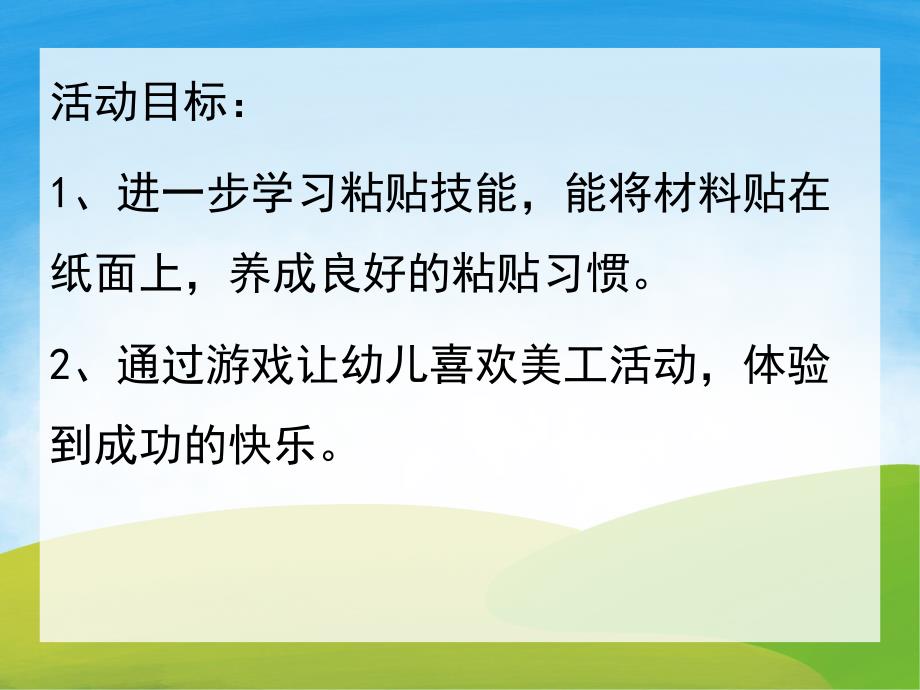 活动目标：

1、进一步学习粘贴技能，能将材料贴在纸面上，养成良好的粘贴习惯。

2、通过游戏让幼儿喜欢美工活动，体验到成功的快乐。